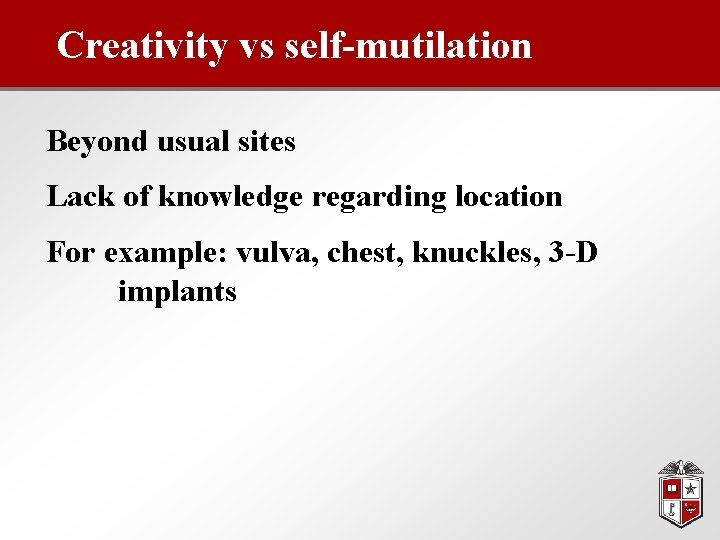 Creativity vs self-mutilation

Beyond usual sites

Lack of knowledge regarding location

For example: vulva, chest, knuckles, 3-D implants